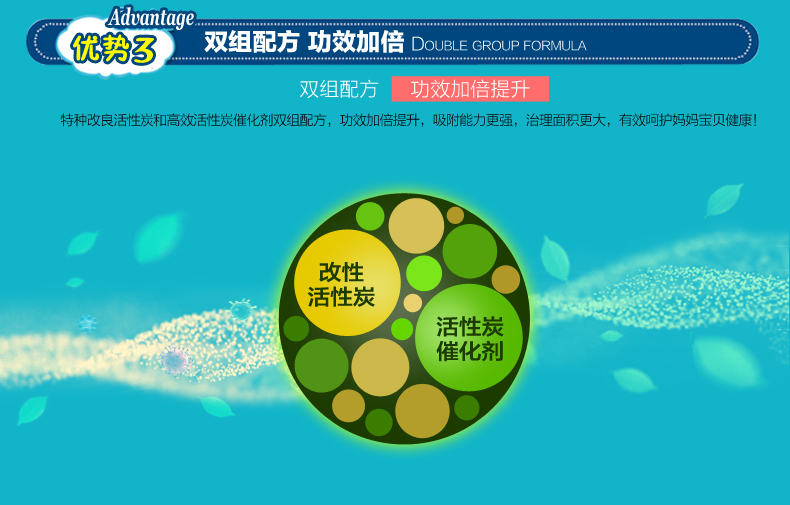 Advantage
优势3
双组配方 功效加倍 DOUBLE GROUP FORMULA

双组配方 功效加倍提升

特种改良活性炭和高效活性炭催化剂双组配方，功效加倍提升，吸附能力更强，治理面积更大，有效呵护妈妈宝贝健康！

改性活性炭

活性炭催化剂